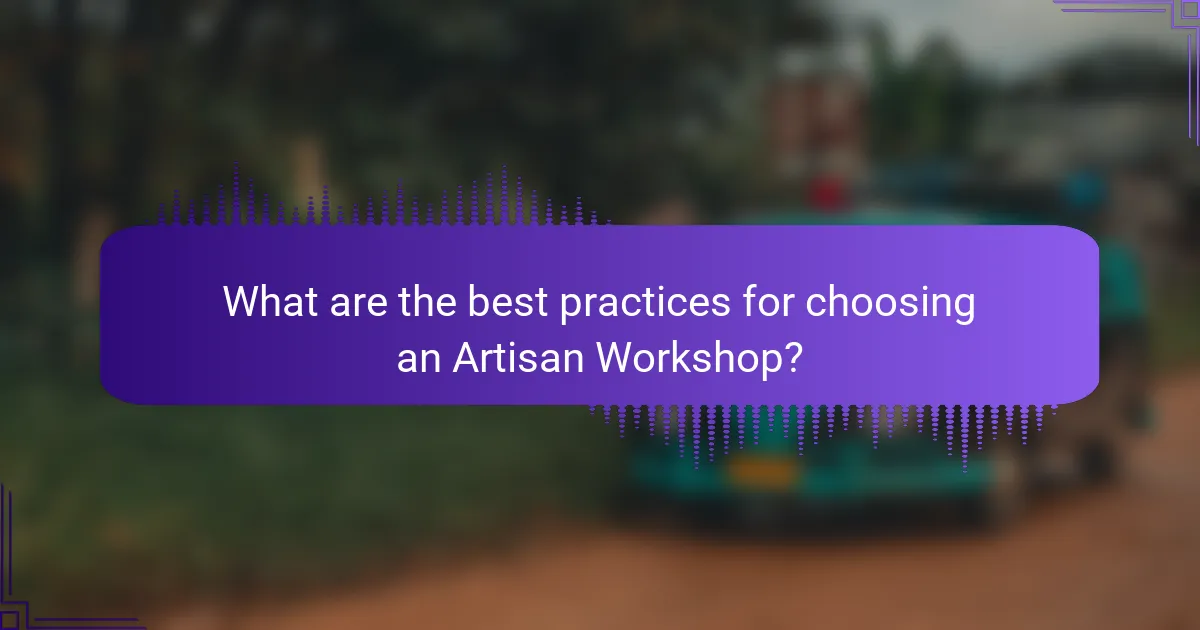 What are the best practices for choosing an Artisan Workshop?